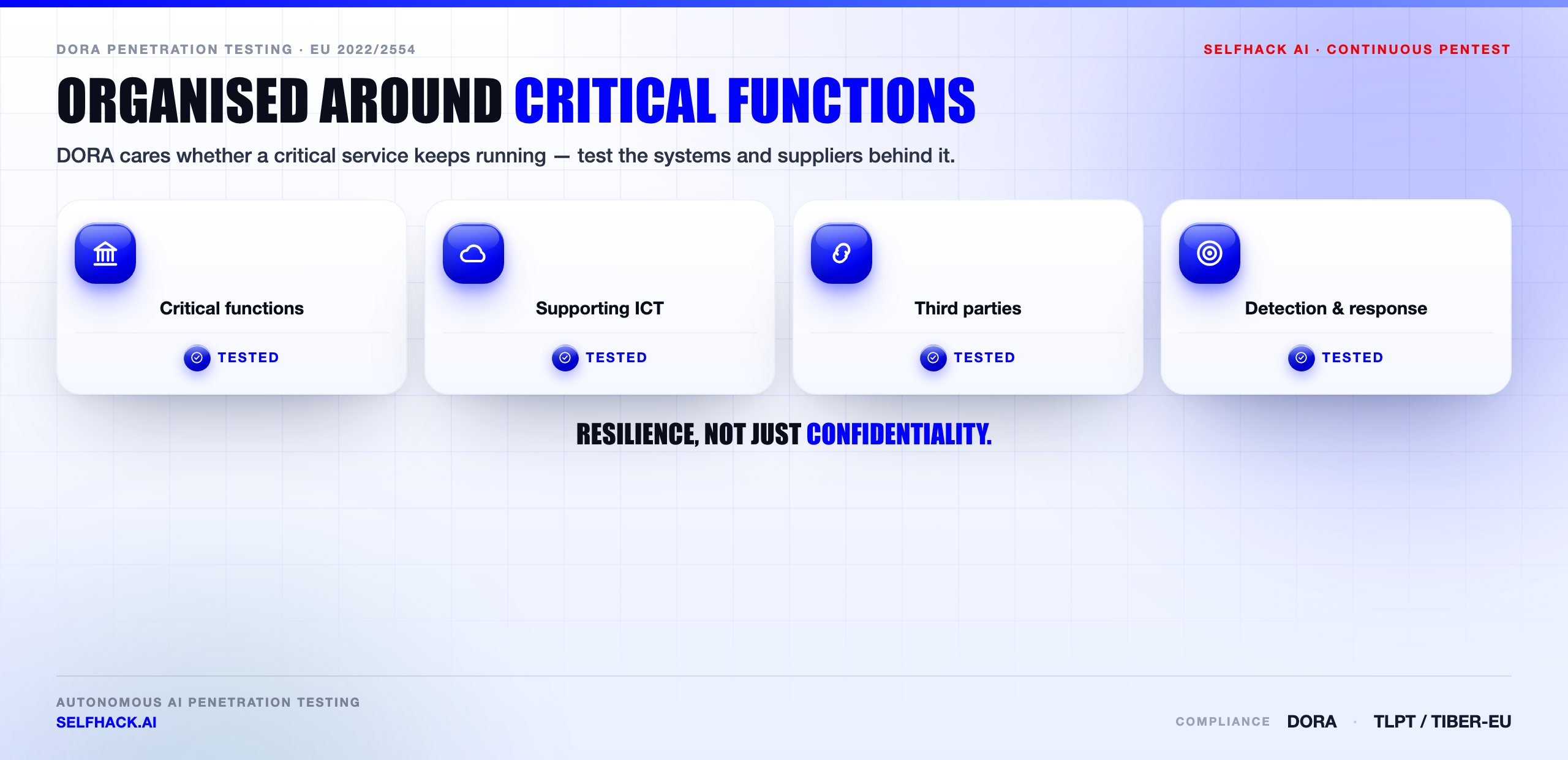 DORA PENETRATION TESTING · EU 2022/2554

SELFHACK AI · CONTINUOUS PENTEST

ORGANISED AROUND CRITICAL FUNCTIONS

DORA cares whether a critical service keeps running — test the systems and suppliers behind it.

Critical functions

TESTED

Supporting ICT

TESTED

Third parties

TESTED

Detection & response

TESTED

RESILIENCE, NOT JUST CONFIDENTIALITY.

AUTONOMOUS AI PENETRATION TESTING

SELFHACK.AI

COMPLIANCE DORA · TLPT / TIBER-EU